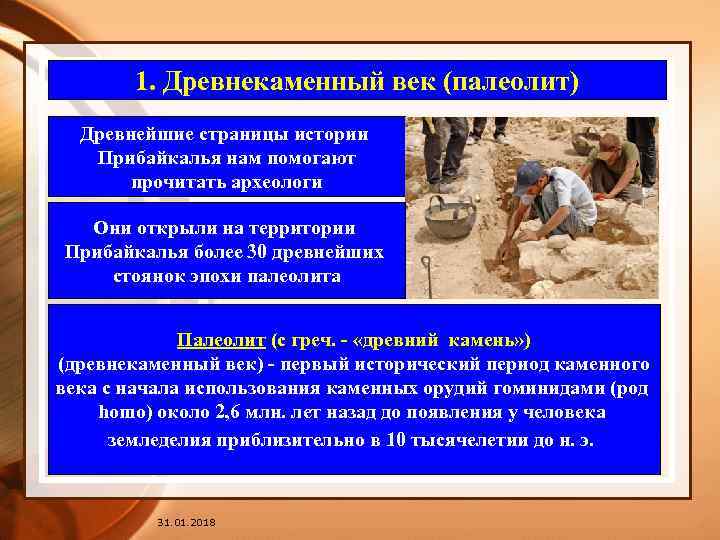 1. Древнекаменный век (палеолит)

Древнейшие страницы истории Прибайкалья нам помогают прочитать археологи

Они открыли на территории Прибайкалья более 30 древнейших стоянок эпохи палеолита

Палеолит (с греч. - «древний камень») (древнекаменный век) - первый исторический период каменного века с начала использования каменных орудий гоминидами (род homo) около 2,6 млн. лет назад до появления у человека земледелия приблизительно в 10 тысячелетии до н. э.

31.01.2018